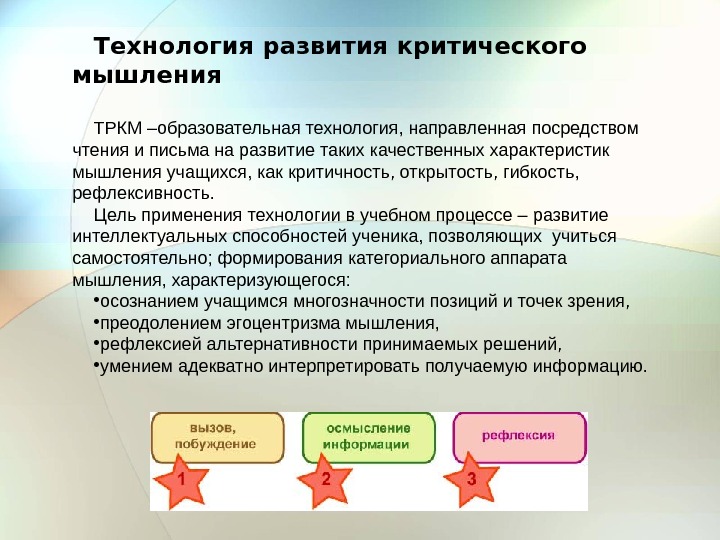 Технология развития критического мышления

ТРКМ –образовательная технология, направленная посредством чтения и письма на развитие таких качественных характеристик мышления учащихся, как критичность, открытость, гибкость, рефлексивность.

Цель применения технологии в учебном процессе – развитие интеллектуальных способностей ученика, позволяющих учиться самостоятельно; формирования категориального аппарата мышления, характеризующегося:

•осознанием учащимся многозначности позиций и точек зрения,
•преодолением эгоцентризма мышления,
•рефлексией альтернативности принимаемых решений,
•умением адекватно интерпретировать получаемую информацию.

вызов, побуждение
1
осмысление информации
2
рефлексия
3